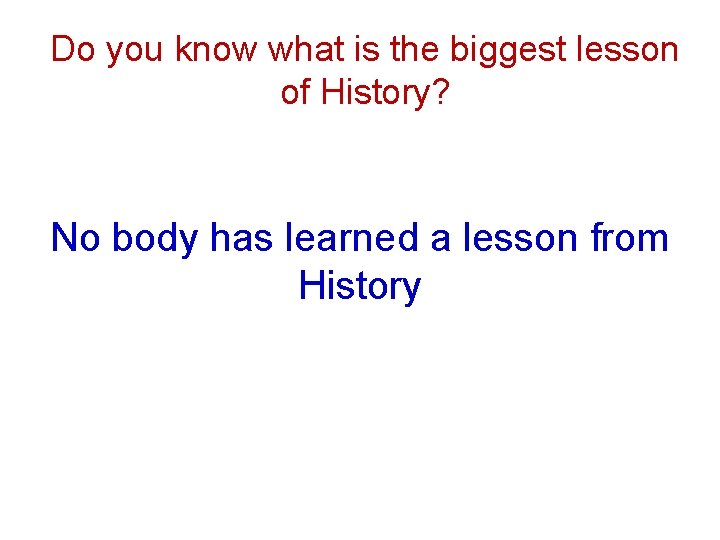 Do you know what is the biggest lesson of History?

No body has learned a lesson from History